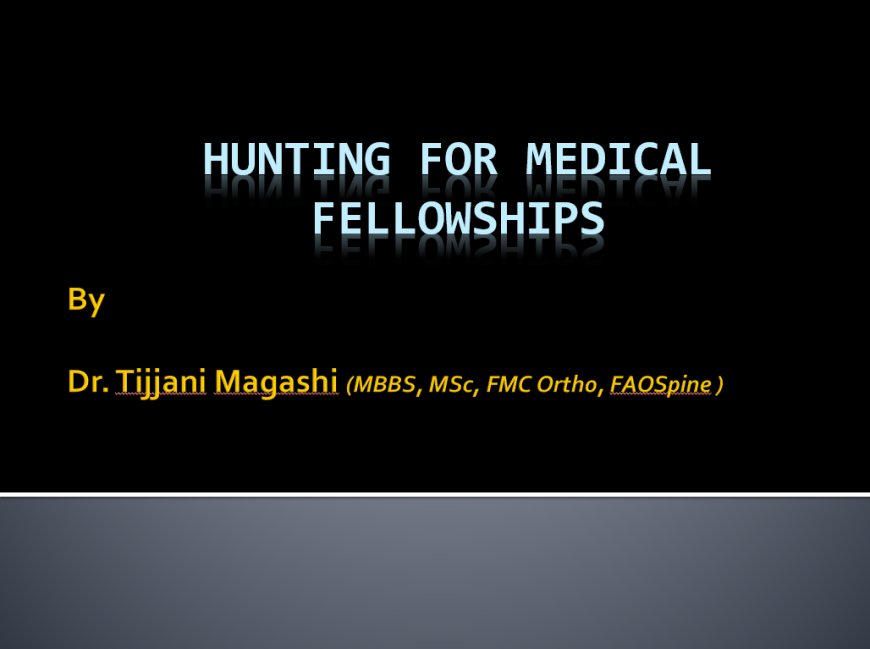 HUNTING FOR MEDICAL FELLOWSHIPS

By

Dr. Tijjani Magashi (MBBS, MSc, FMC Ortho, FAOSpine )